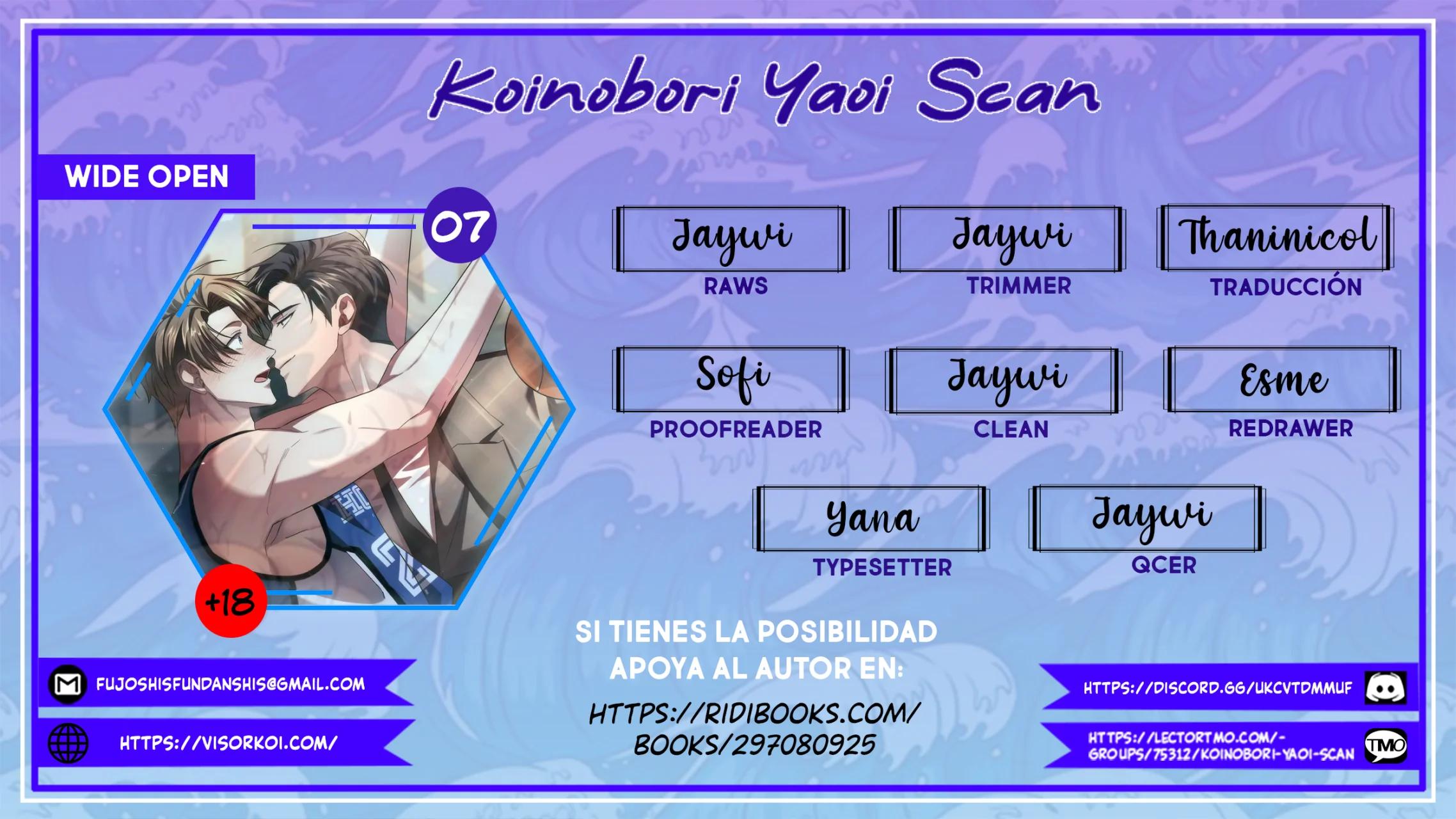 Koinobori Yaoi Scan

WIDE OPEN

07

+18

Jaywi
RAWS

Jaywi
TRIMMER

Thaninicol
TRADUCCIÓN

Sofi
PROOFREADER

Jaywi
CLEAN

Esme
REDRAWER

Yana
TYPESETTER

Jaywi
QCER

SI TIENES LA POSIBILIDAD APOYA AL AUTOR EN:

HTTPS://RIDIBOOKS.COM/BOOKS/297080925

FUJOSHISFUNDANSHIS@GMAIL.COM

HTTPS://VISORKOI.COM/

HTTPS://DISCORD.GG/UKCVTDMMUF

HTTPS://LECTORTMO.COM/-GROUPS/75312/KOINOBORI-YAOI-SCAN

TMO